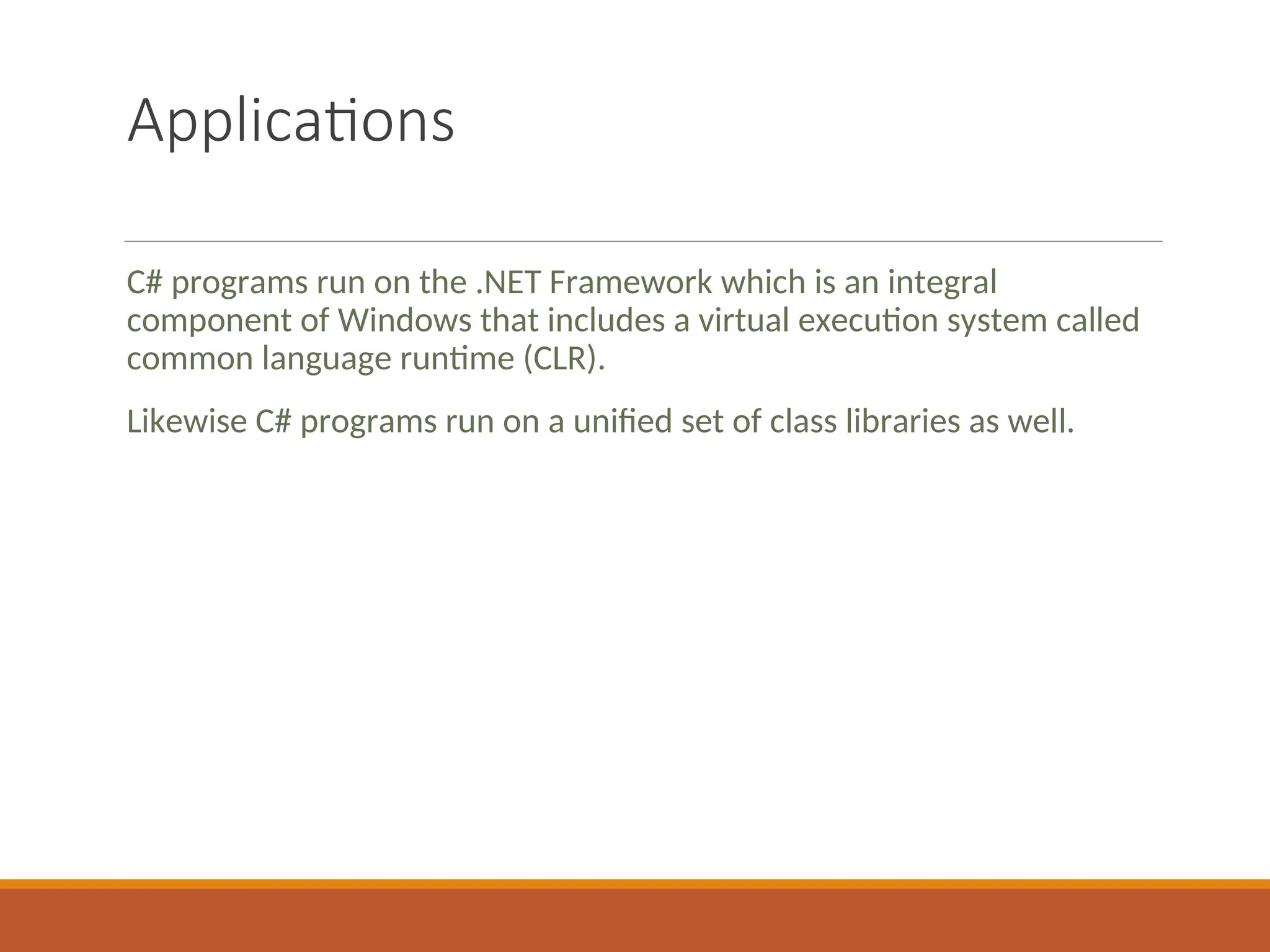 Applications

C# programs run on the .NET Framework which is an integral component of Windows that includes a virtual execution system called common language runtime (CLR).

Likewise C# programs run on a unified set of class libraries as well.